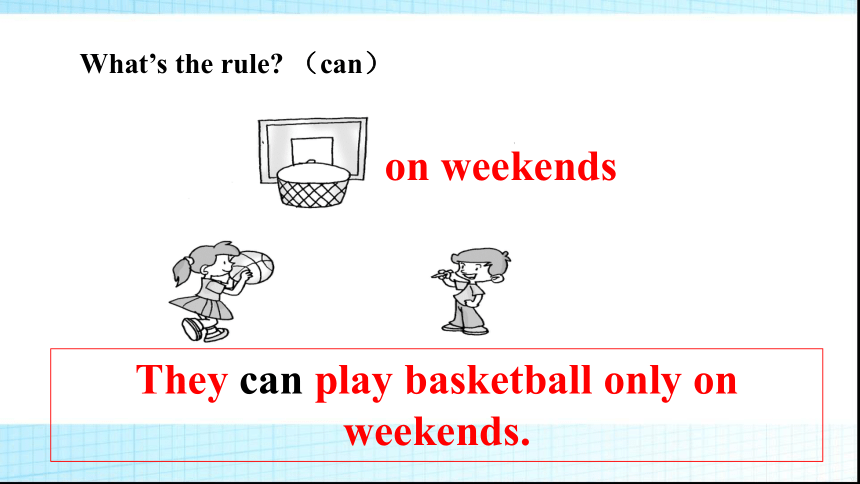 What’s the rule? （can）

on weekends

They can play basketball only on weekends.